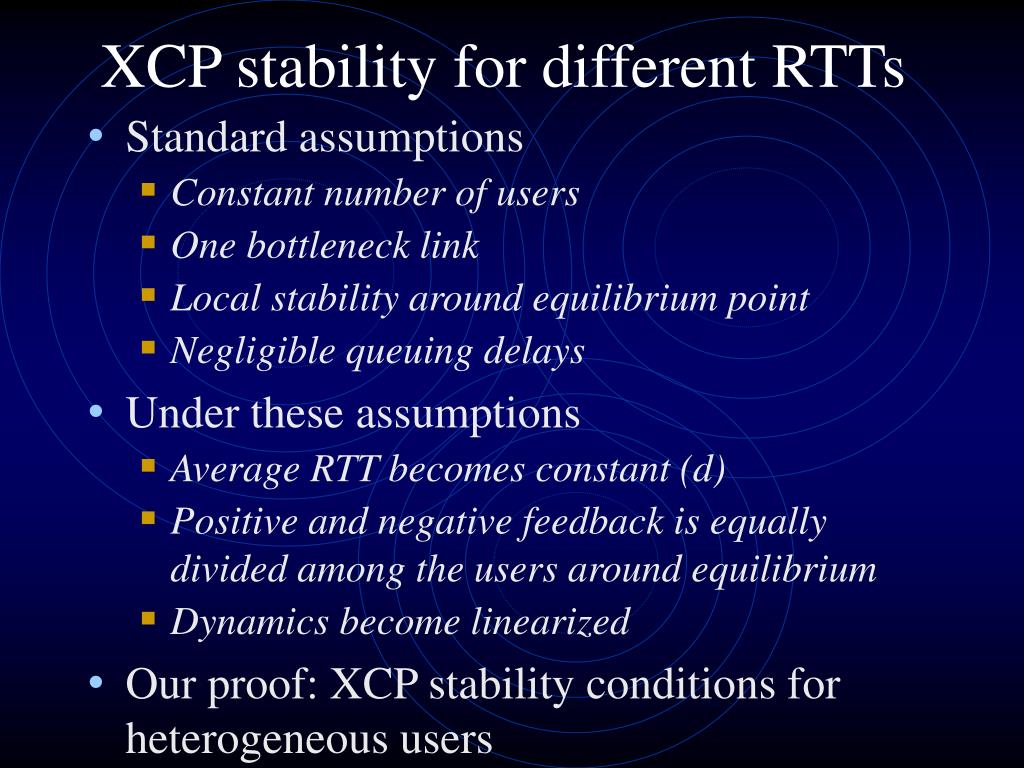 XCP stability for different RTTs

• Standard assumptions
  ▪ Constant number of users
  ▪ One bottleneck link
  ▪ Local stability around equilibrium point
  ▪ Negligible queuing delays
• Under these assumptions
  ▪ Average RTT becomes constant (d)
  ▪ Positive and negative feedback is equally divided among the users around equilibrium
  ▪ Dynamics become linearized
• Our proof: XCP stability conditions for heterogeneous users